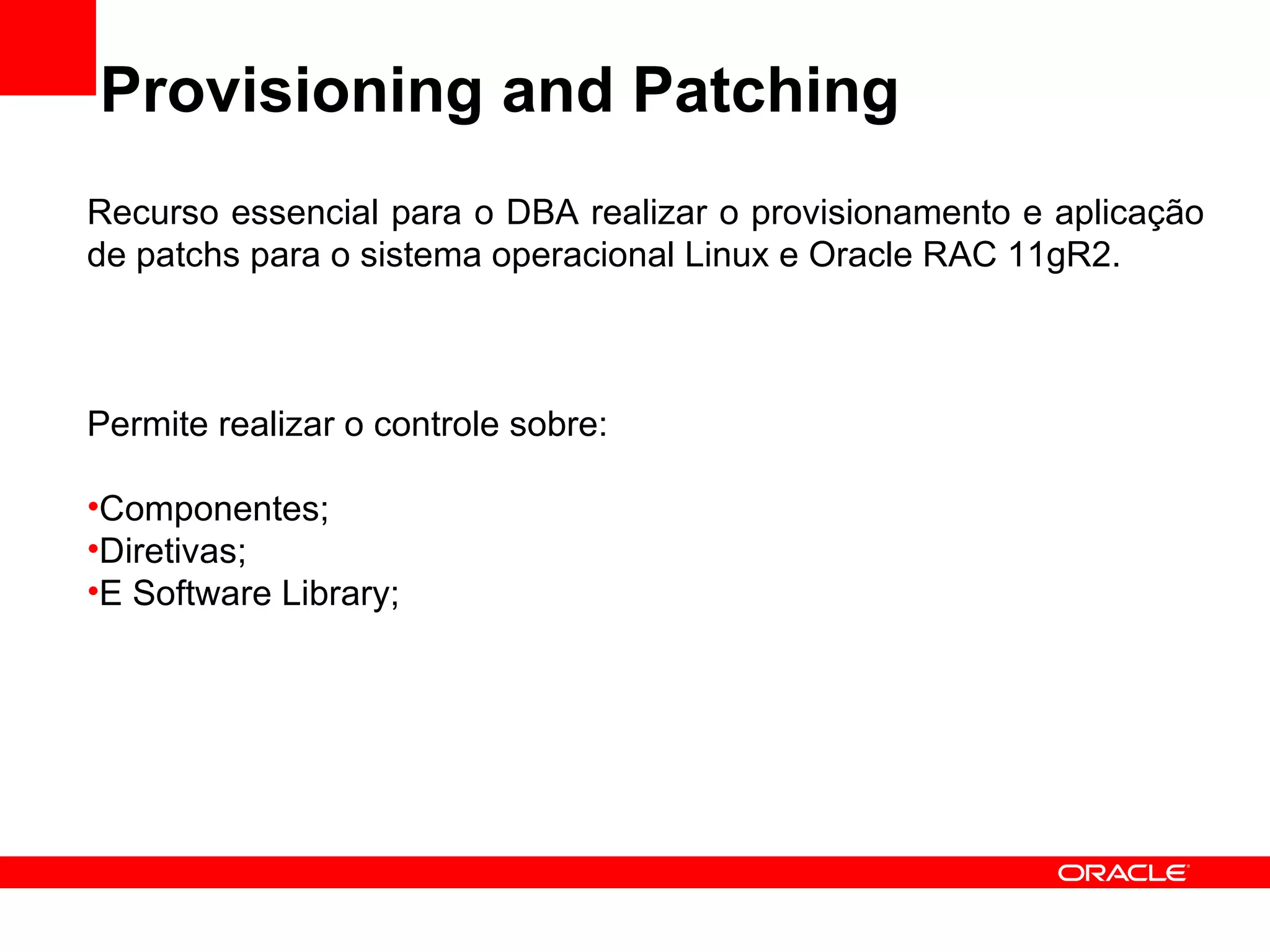 Provisioning and Patching

Recurso essencial para o DBA realizar o provisionamento e aplicação de patchs para o sistema operacional Linux e Oracle RAC 11gR2.

Permite realizar o controle sobre:

•Componentes;
•Diretivas;
•E Software Library;

ORACLE